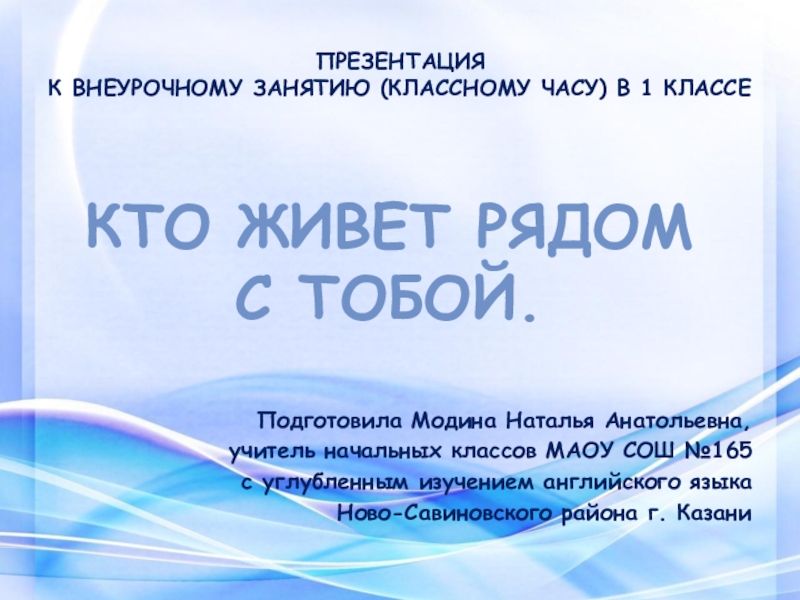 ПРЕЗЕНТАЦИЯ
К ВНЕУРОЧНОМУ ЗАНЯТИЮ (КЛАССНОМУ ЧАСУ) В 1 КЛАССЕ

КТО ЖИВЕТ РЯДОМ С ТОБОЙ.

Подготовила Модина Наталья Анатольевна, учитель начальных классов МАОУ СОШ №165 с углубленным изучением английского языка Ново-Савиновского района г. Казани